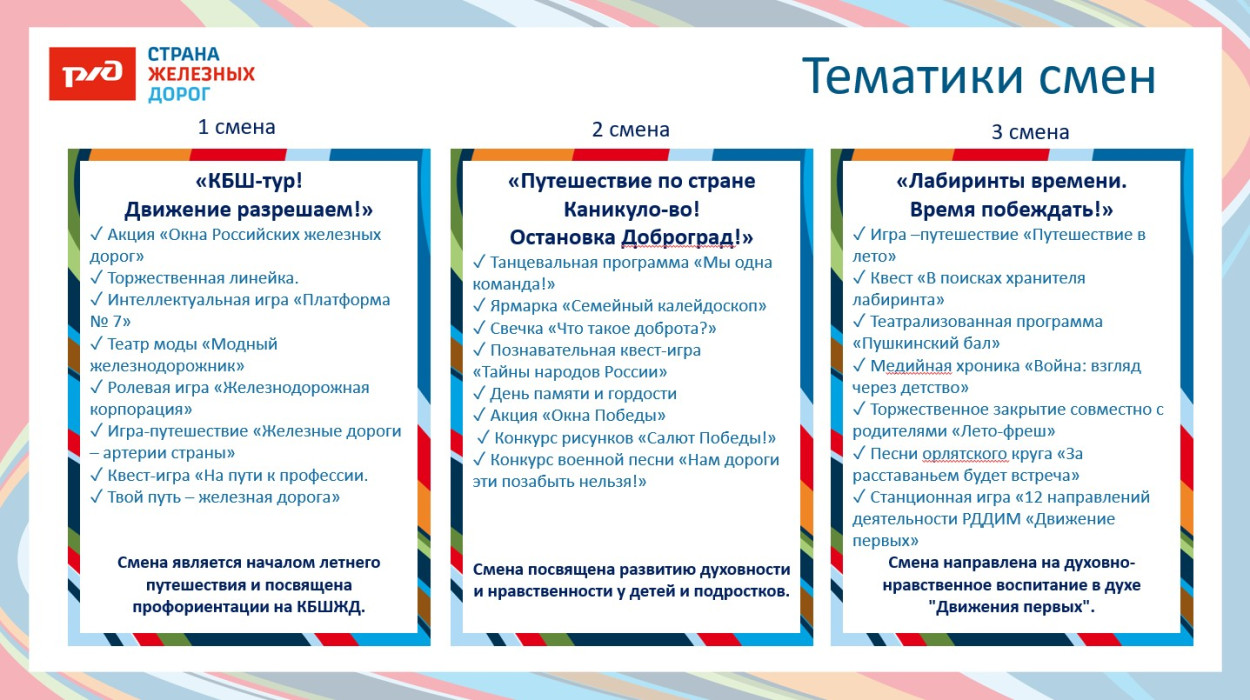 РЖД СТРАНА ЖЕЛЕЗНЫХ ДОРОГ

Тематики смен

1 смена

«КБШ-тур!
Движение разрешаем!»
✓ Акция «Окна Российских железных дорог»
✓ Торжественная линейка.
✓ Интеллектуальная игра «Платформа № 7»
✓ Театр моды «Модный железнодорожник»
✓ Ролевая игра «Железнодорожная корпорация»
✓ Игра-путешествие «Железные дороги – артерии страны»
✓ Квест-игра «На пути к профессии.
✓ Твой путь – железная дорога»

Смена является началом летнего путешествия и посвящена профориентации на КБШЖД.

2 смена

«Путешествие по стране
Каникуло-во!
Остановка Доброград!»
✓ Танцевальная программа «Мы одна команда!»
✓ Ярмарка «Семейный калейдоскоп»
✓ Свечка «Что такое доброта?»
✓ Познавательная квест-игра «Тайны народов России»
✓ День памяти и гордости
✓ Акция «Окна Победы»
✓ Конкурс рисунков «Салют Победы!»
✓ Конкурс военной песни «Нам дороги эти позабыть нельзя!»

Смена посвящена развитию духовности и нравственности у детей и подростков.

3 смена

«Лабиринты времени.
Время побеждать!»
✓ Игра –путешествие «Путешествие в лето»
✓ Квест «В поисках хранителя лабиринта»
✓ Театрализованная программа «Пушкинский бал»
✓ Медийная хроника «Война: взгляд через детство»
✓ Торжественное закрытие совместно с родителями «Лето-фреш»
✓ Песни орлятского круга «За расставаньем будет встреча»
✓ Станционная игра «12 направлений деятельности РДДИМ «Движение первых»

Смена направлена на духовно-нравственное воспитание в духе "Движения первых".